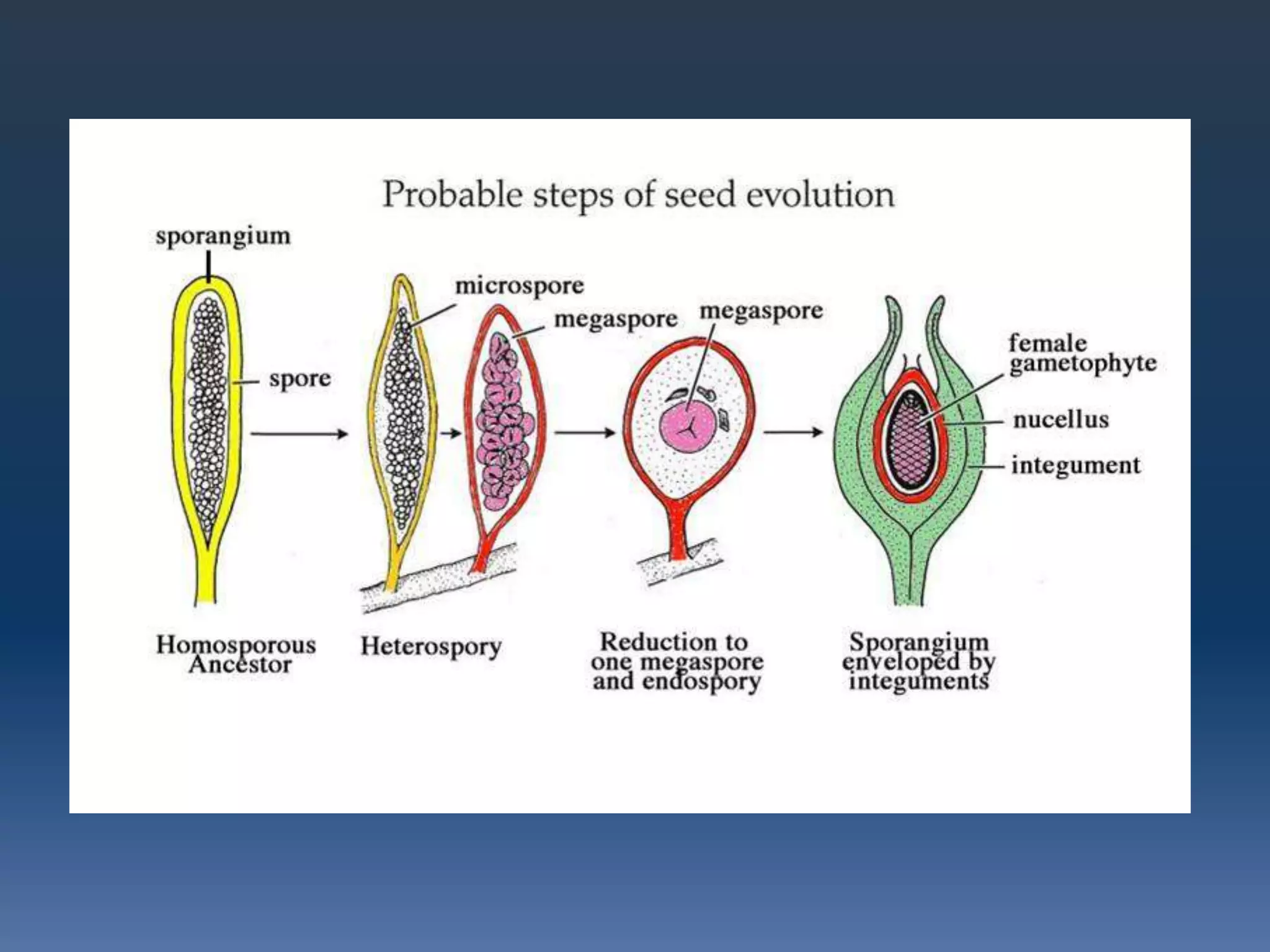 Probable steps of seed evolution

sporangium

spore

microspore

megaspore

megaspore

female gametophyte

nucellus

integument

Homosporous Ancestor

Heterospory

Reduction to one megaspore and endospory

Sporangium enveloped by integuments